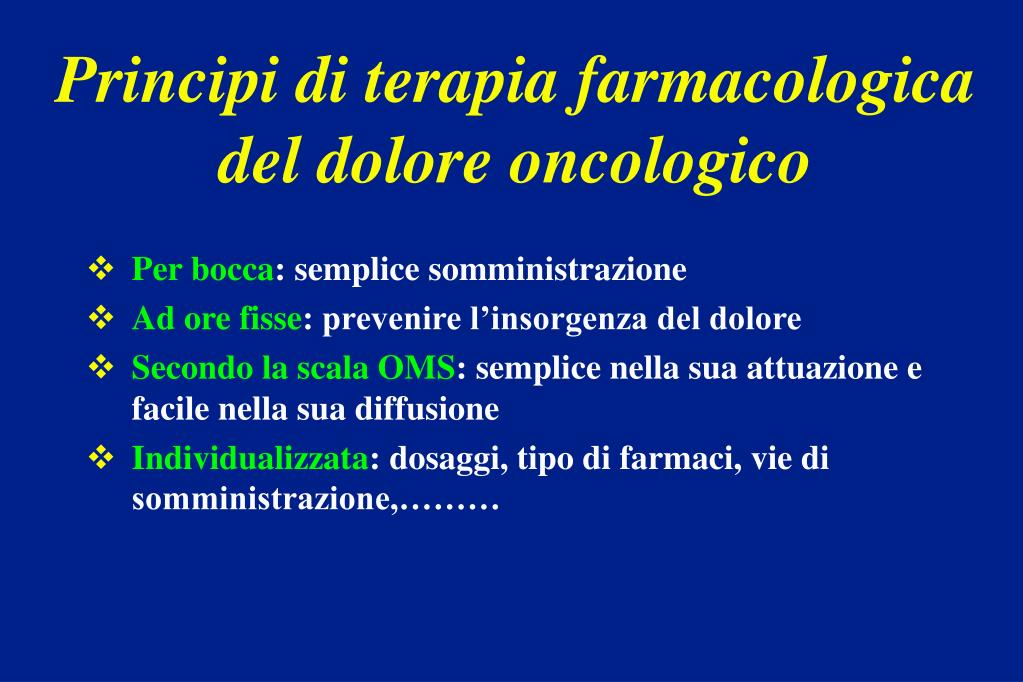 Principi di terapia farmacologica del dolore oncologico

❖ Per bocca: semplice somministrazione
❖ Ad ore fisse: prevenire l’insorgenza del dolore
❖ Secondo la scala OMS: semplice nella sua attuazione e facile nella sua diffusione
❖ Individualizzata: dosaggi, tipo di farmaci, vie di somministrazione,………